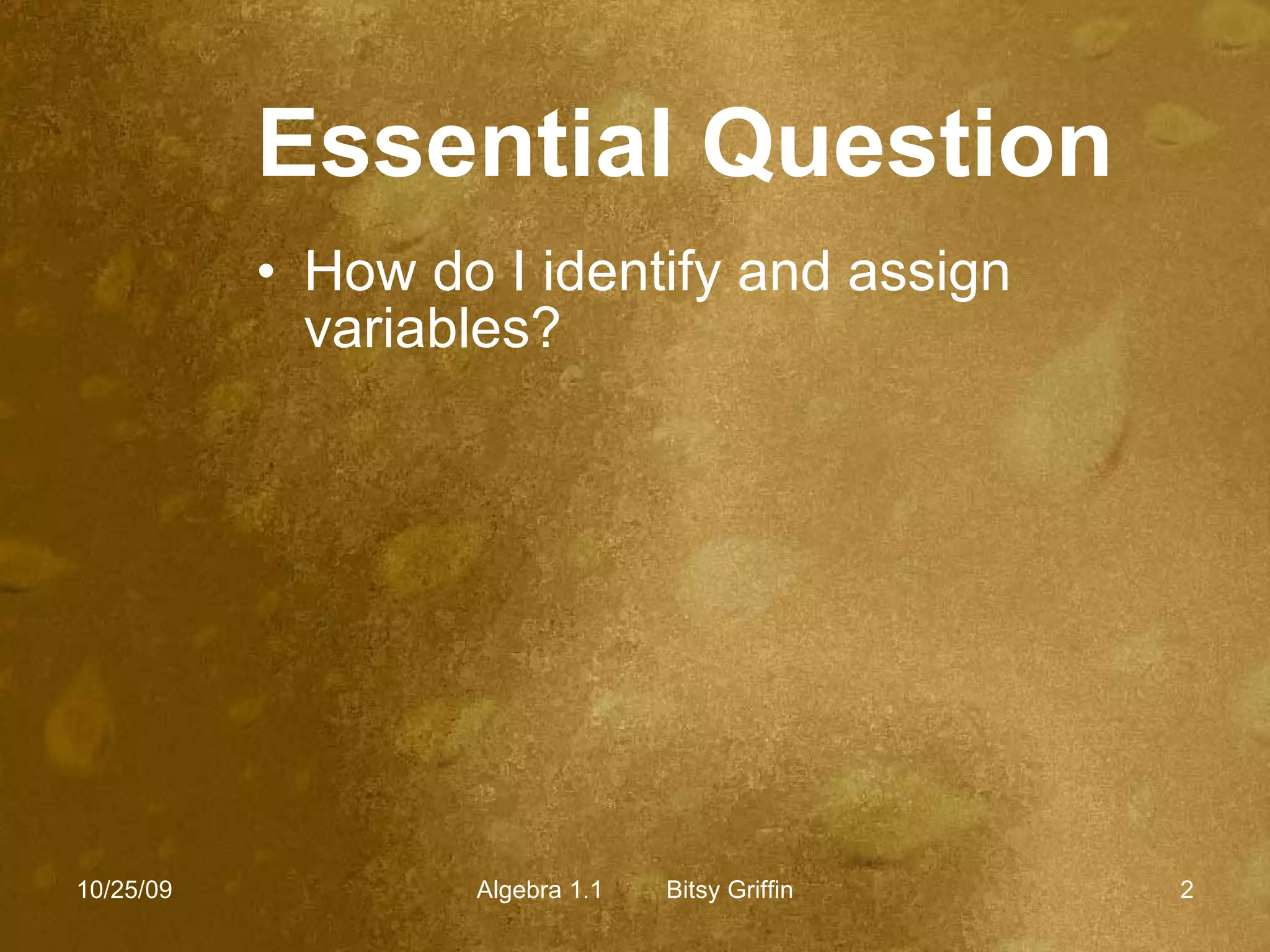 Essential Question

• How do I identify and assign variables?

10/25/09 Algebra 1.1 Bitsy Griffin 2